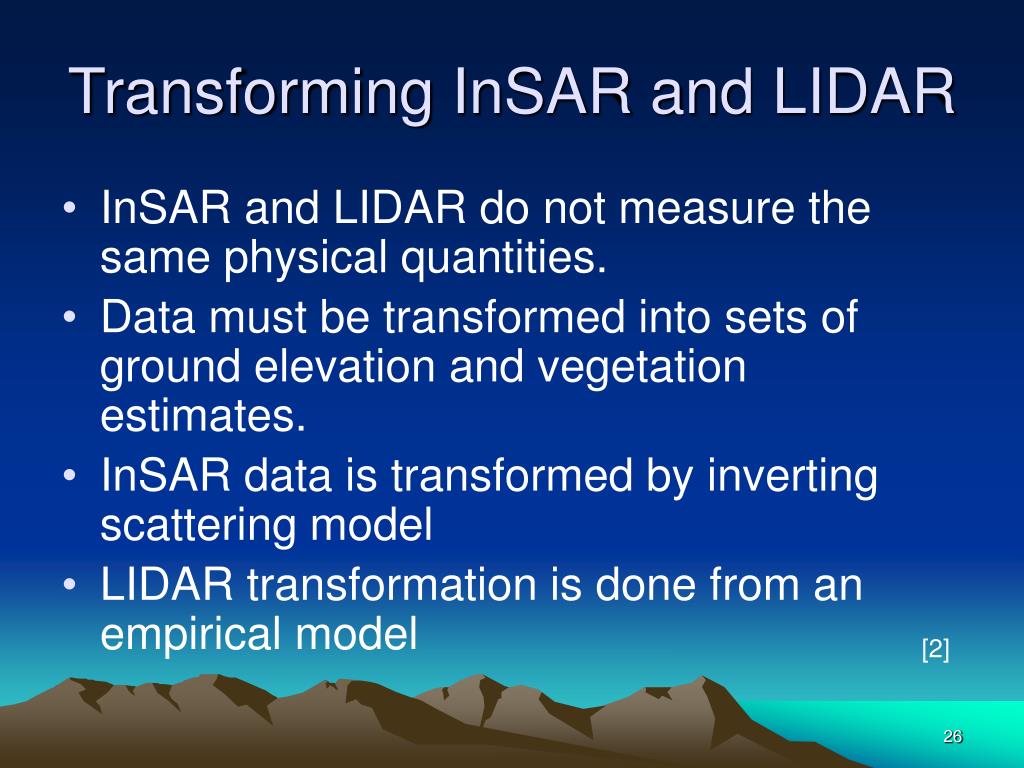 Transforming InSAR and LIDAR

• InSAR and LIDAR do not measure the same physical quantities.
• Data must be transformed into sets of ground elevation and vegetation estimates.
• InSAR data is transformed by inverting scattering model
• LIDAR transformation is done from an empirical model

[2]

26